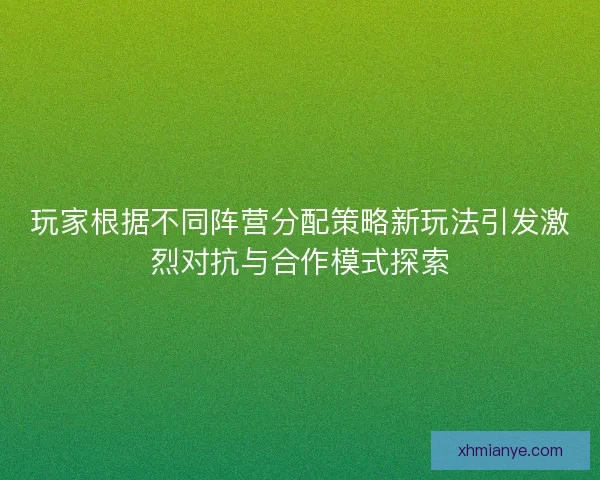 玩家根据不同阵营分配策略新玩法引发激烈对抗与合作模式探索

xhmianye.com